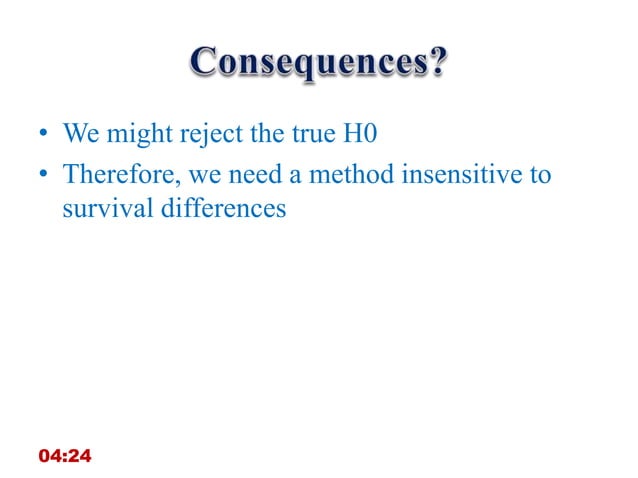 Consequences?

• We might reject the true H0

• Therefore, we need a method insensitive to survival differences

04:24